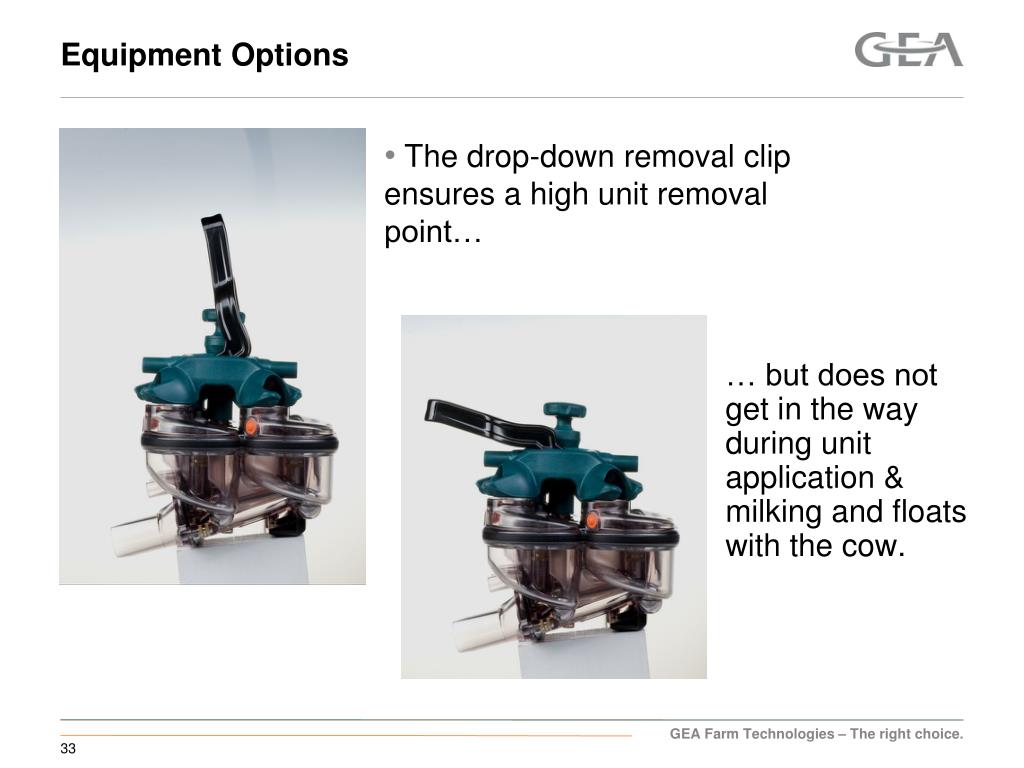 Equipment Options

GEA

• The drop-down removal clip ensures a high unit removal point…

… but does not get in the way during unit application & milking and floats with the cow.

GEA Farm Technologies – The right choice.

33